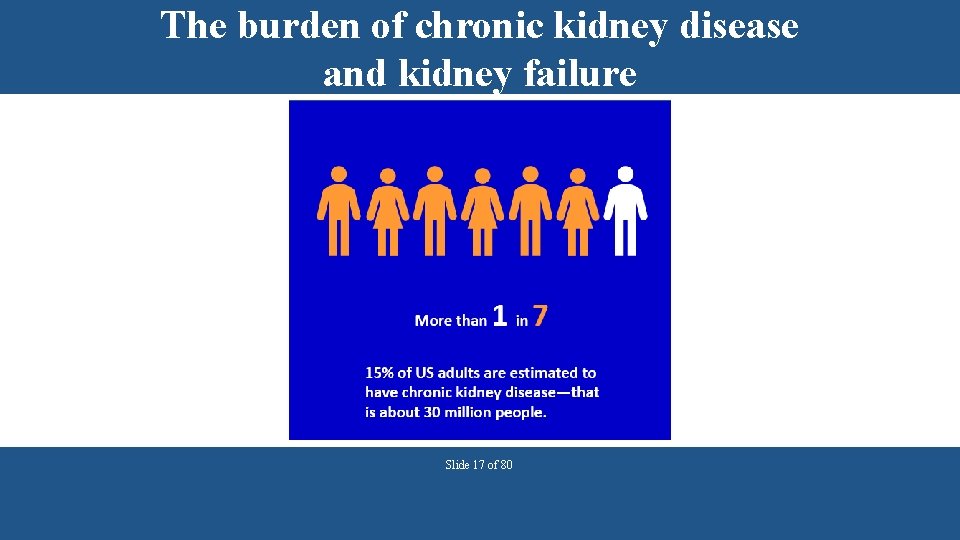 The burden of chronic kidney disease and kidney failure

More than 1 in 7

15% of US adults are estimated to have chronic kidney disease—that is about 30 million people.

Slide 17 of 80